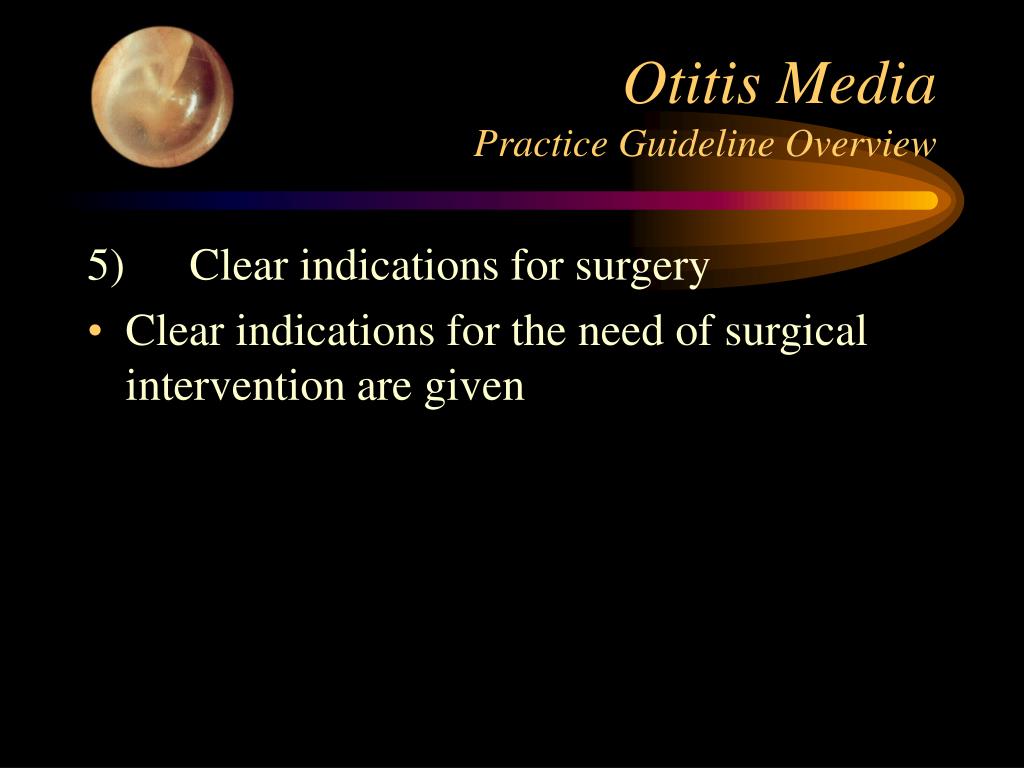 Otitis Media
Practice Guideline Overview

5) Clear indications for surgery

• Clear indications for the need of surgical intervention are given